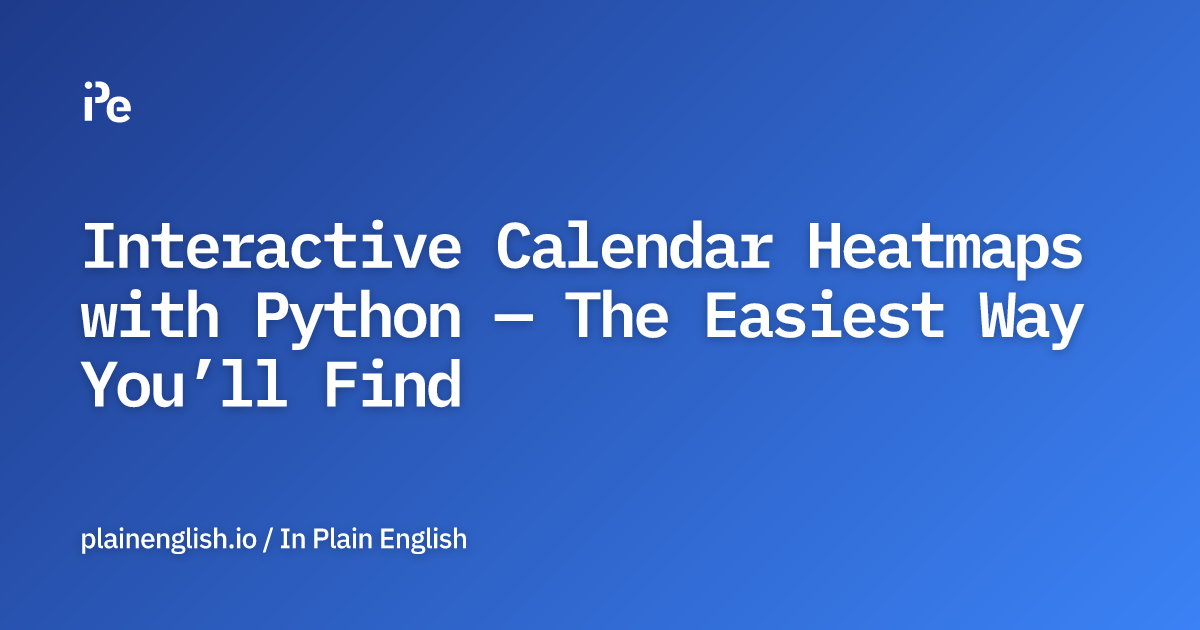 iPe

Interactive Calendar Heatmaps with Python — The Easiest Way You’ll Find

plainenglish.io / In Plain English